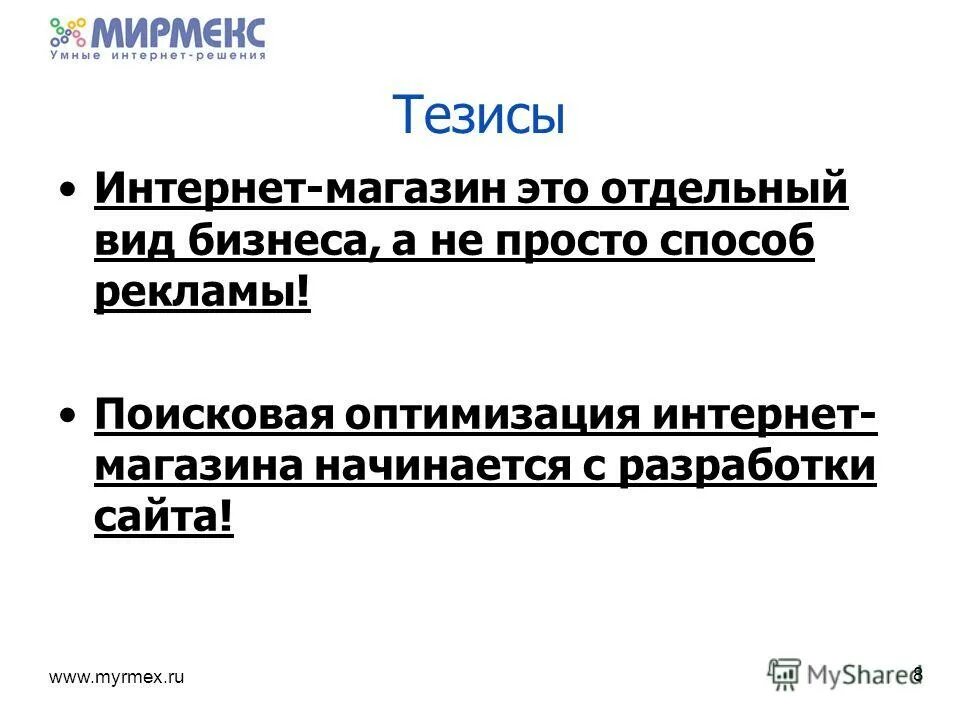 МИРМЕКС
Умные интернет-решения

Тезисы

• Интернет-магазин это отдельный вид бизнеса, а не просто способ рекламы!

• Поисковая оптимизация интернет-магазина начинается с разработки сайта!

www.myrmex.ru

MyShared

8